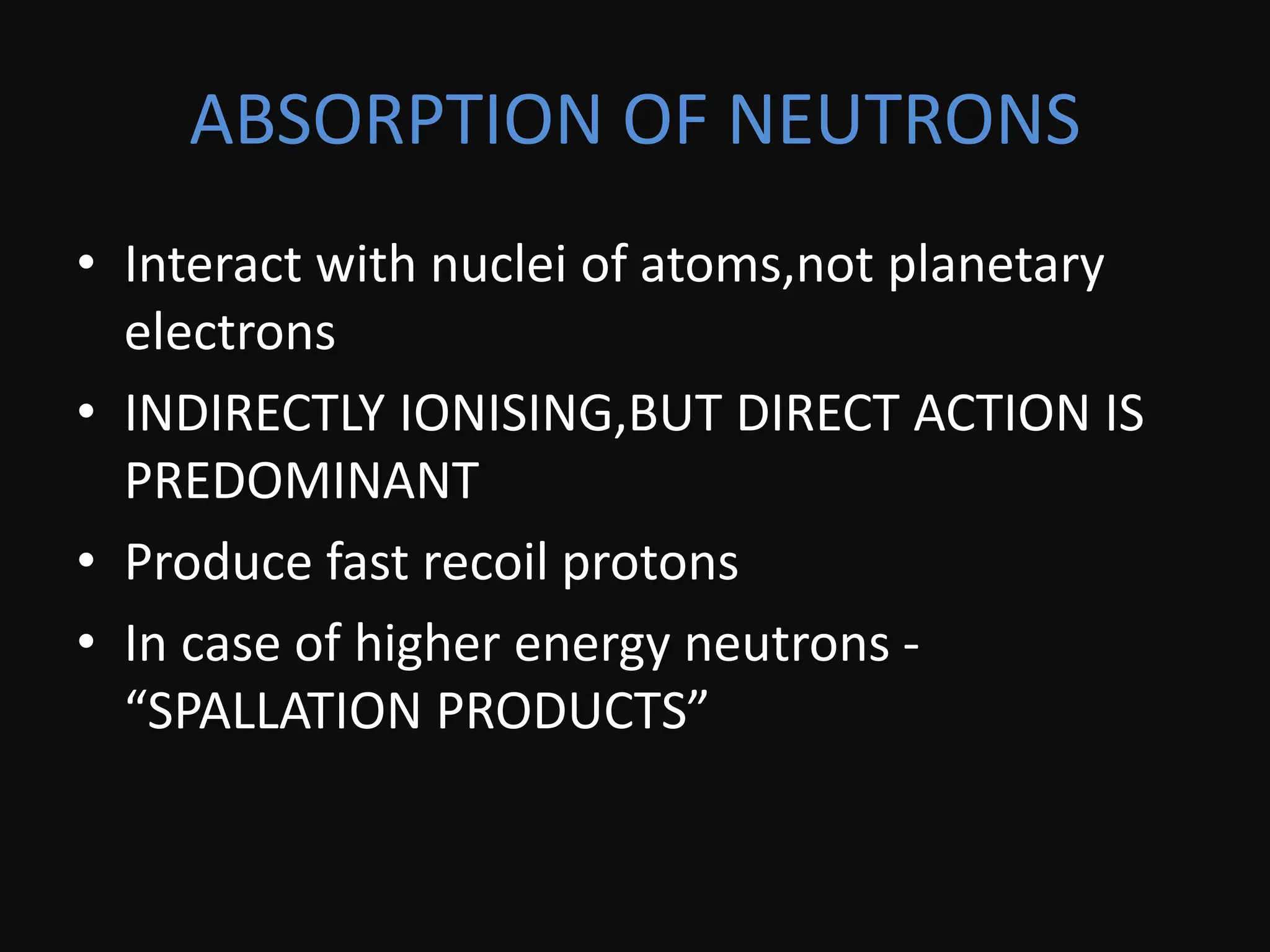 ABSORPTION OF NEUTRONS

• Interact with nuclei of atoms,not planetary electrons

• INDIRECTLY IONISING,BUT DIRECT ACTION IS PREDOMINANT

• Produce fast recoil protons

• In case of higher energy neutrons - “SPALLATION PRODUCTS”